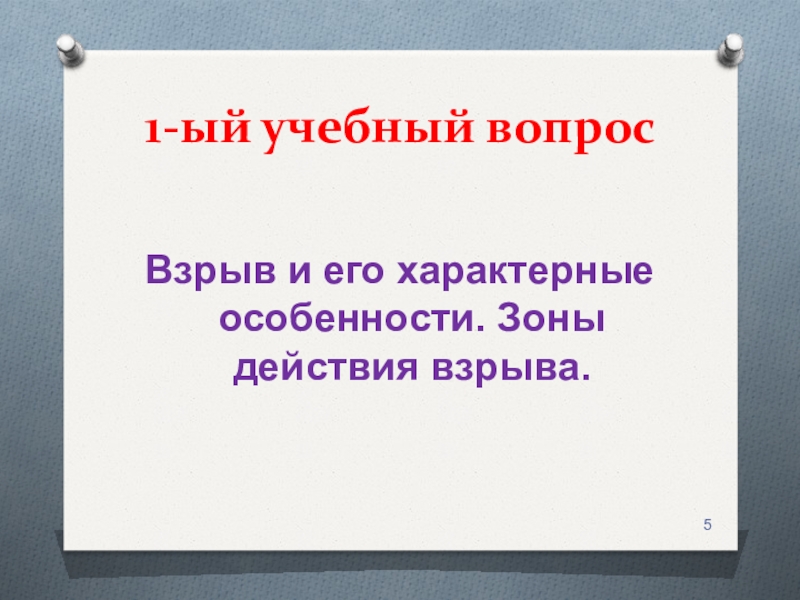 1-ый учебный вопрос

Взрыв и его характерные особенности. Зоны действия взрыва.

5